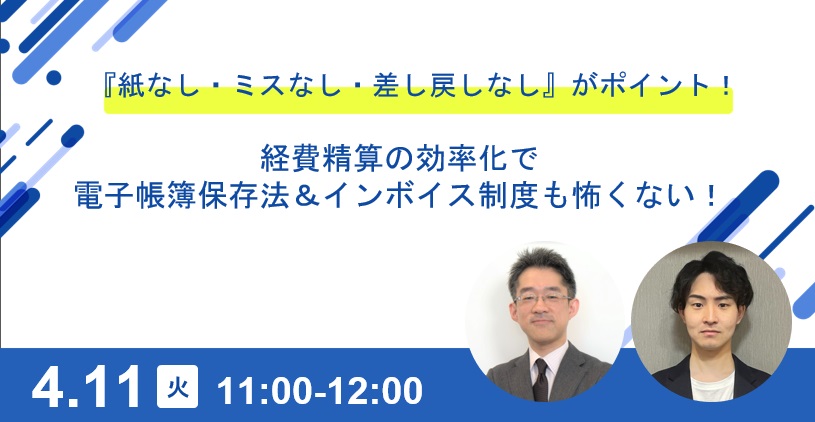 『紙なし・ミスなし・差し戻しなし』がポイント！

経費精算の効率化で
電子帳簿保存法＆インボイス制度も怖くない！

4.11 火 11:00-12:00